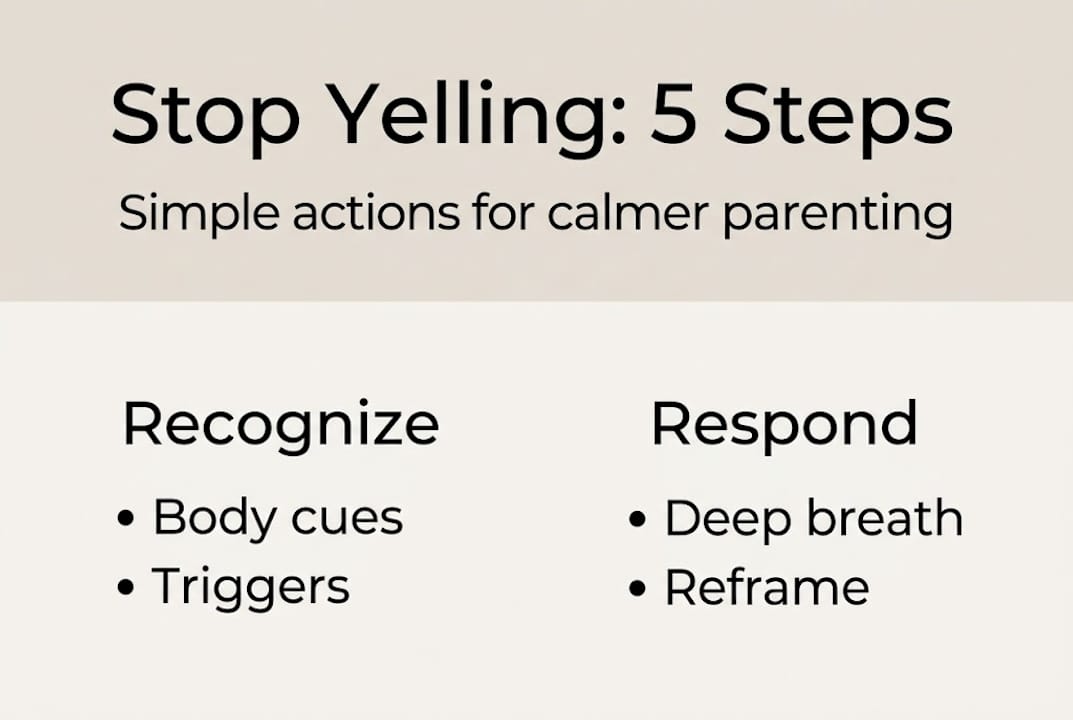 Stop Yelling: 5 Steps

Simple actions for calmer parenting

Recognize

• Body cues
• Triggers

Respond

• Deep breath
• Reframe